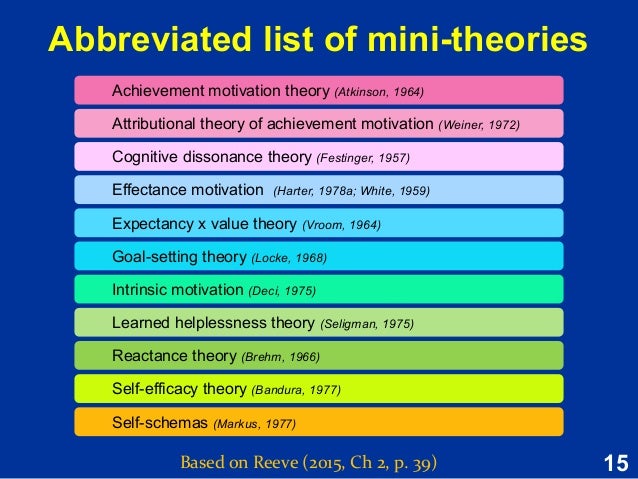 Abbreviated list of mini-theories

Achievement motivation theory (Atkinson, 1964)

Attributional theory of achievement motivation (Weiner, 1972)

Cognitive dissonance theory (Festinger, 1957)

Effectance motivation (Harter, 1978a; White, 1959)

Expectancy x value theory (Vroom, 1964)

Goal-setting theory (Locke, 1968)

Intrinsic motivation (Deci, 1975)

Learned helplessness theory (Seligman, 1975)

Reactance theory (Brehm, 1966)

Self-efficacy theory (Bandura, 1977)

Self-schemas (Markus, 1977)

Based on Reeve (2015, Ch 2, p. 39)

15